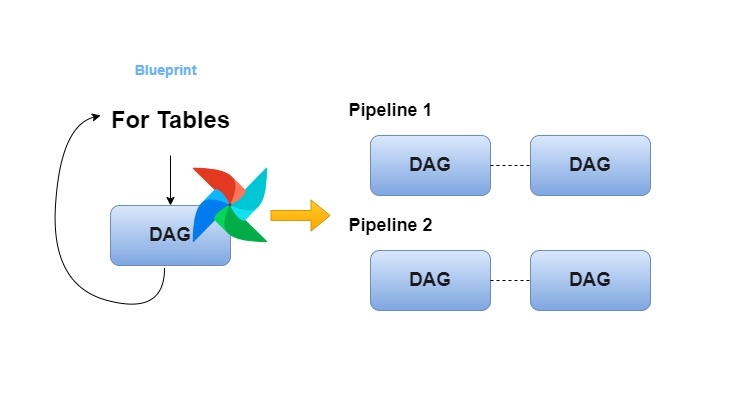 Blueprint

For Tables

DAG

Pipeline 1

DAG

DAG

Pipeline 2

DAG

DAG